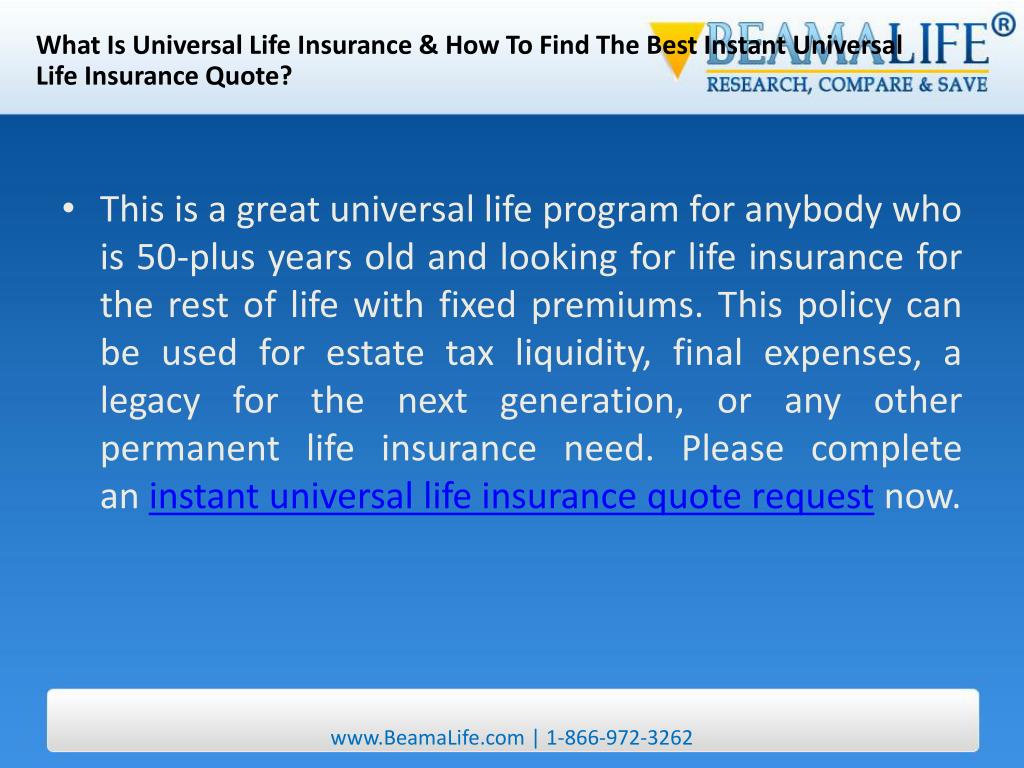 What Is Universal Life Insurance & How To Find The Best Instant Universal Life Insurance Quote?

BEAMALIFE®
RESEARCH, COMPARE & SAVE

• This is a great universal life program for anybody who is 50-plus years old and looking for life insurance for the rest of life with fixed premiums. This policy can be used for estate tax liquidity, final expenses, a legacy for the next generation, or any other permanent life insurance need. Please complete an instant universal life insurance quote request now.

www.BeamaLife.com | 1-866-972-3262